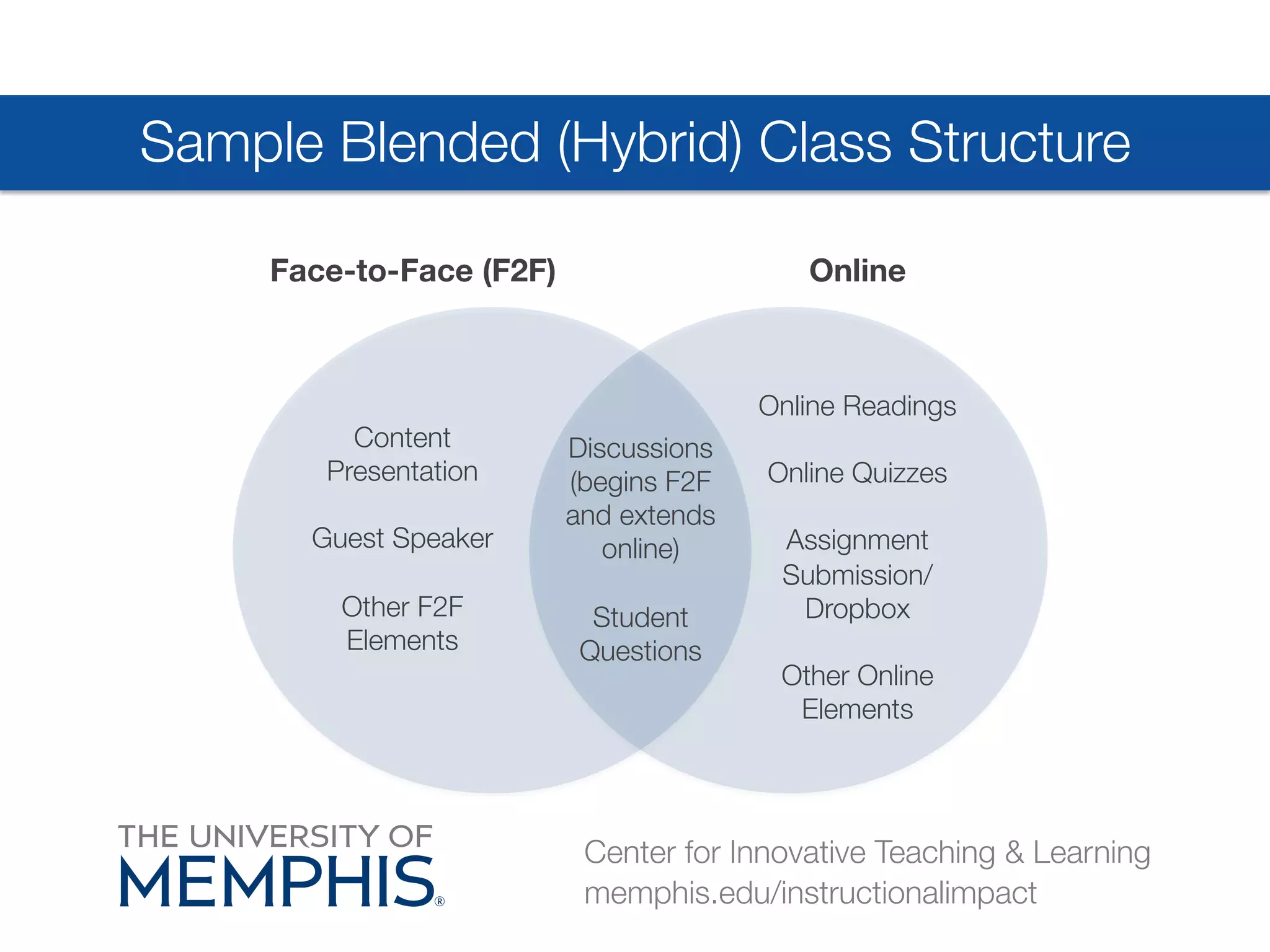 Sample Blended (Hybrid) Class Structure

Face-to-Face (F2F)

Online

Content Presentation

Guest Speaker

Other F2F Elements

Discussions (begins F2F and extends online)

Student Questions

Online Readings

Online Quizzes

Assignment Submission/ Dropbox

Other Online Elements

THE UNIVERSITY OF MEMPHIS®

Center for Innovative Teaching & Learning
memphis.edu/instructionalimpact